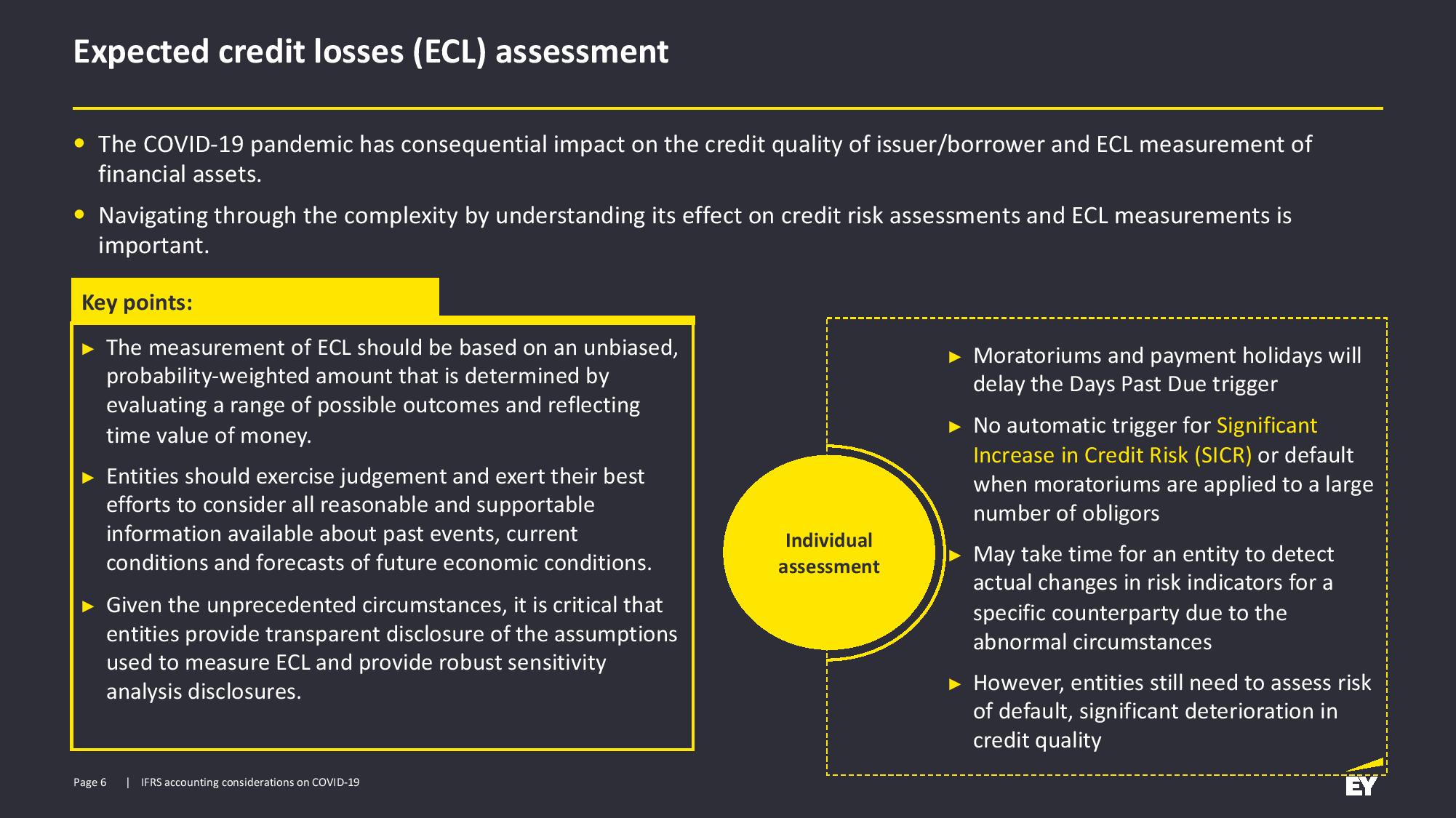 Expected credit losses (ECL) assessment

• The COVID-19 pandemic has consequential impact on the credit quality of issuer/borrower and ECL measurement of financial assets.

• Navigating through the complexity by understanding its effect on credit risk assessments and ECL measurements is important.

Key points:

► The measurement of ECL should be based on an unbiased, probability-weighted amount that is determined by evaluating a range of possible outcomes and reflecting time value of money.

► Entities should exercise judgement and exert their best efforts to consider all reasonable and supportable information available about past events, current conditions and forecasts of future economic conditions.

► Given the unprecedented circumstances, it is critical that entities provide transparent disclosure of the assumptions used to measure ECL and provide robust sensitivity analysis disclosures.

Individual assessment

► Moratoriums and payment holidays will delay the Days Past Due trigger

► No automatic trigger for Significant Increase in Credit Risk (SICR) or default when moratoriums are applied to a large number of obligors

► May take time for an entity to detect actual changes in risk indicators for a specific counterparty due to the abnormal circumstances

► However, entities still need to assess risk of default, significant deterioration in credit quality

Page 6 | IFRS accounting considerations on COVID-19

EY